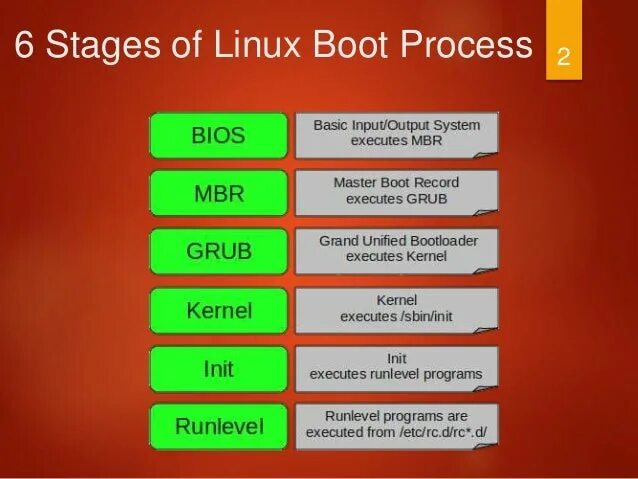 6 Stages of Linux Boot Process

2

BIOS

Basic Input/Output System executes MBR

MBR

Master Boot Record executes GRUB

GRUB

Grand Unified Bootloader executes Kernel

Kernel

Kernel executes /sbin/init

Init

Init executes runlevel programs

Runlevel

Runlevel programs are executed from /etc/rc.d/rc*.d/